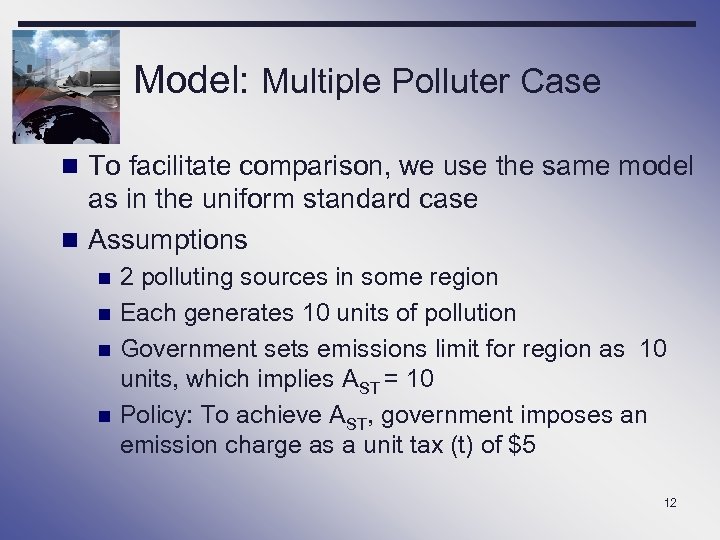 Model: Multiple Polluter Case

- To facilitate comparison, we use the same model as in the uniform standard case
- Assumptions
  - 2 polluting sources in some region
  - Each generates 10 units of pollution
  - Government sets emissions limit for region as 10 units, which implies $A_{ST} = 10$
  - Policy: To achieve $A_{ST}$, government imposes an emission charge as a unit tax (t) of \$5

12